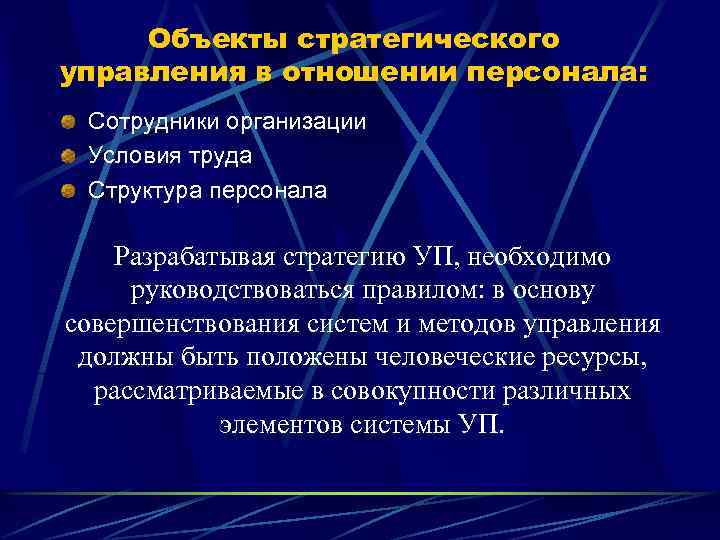 Объекты стратегического управления в отношении персонала:

Сотрудники организации
Условия труда
Структура персонала

Разрабатывая стратегию УП, необходимо руководствоваться правилом: в основу совершенствования систем и методов управления должны быть положены человеческие ресурсы, рассматриваемые в совокупности различных элементов системы УП.